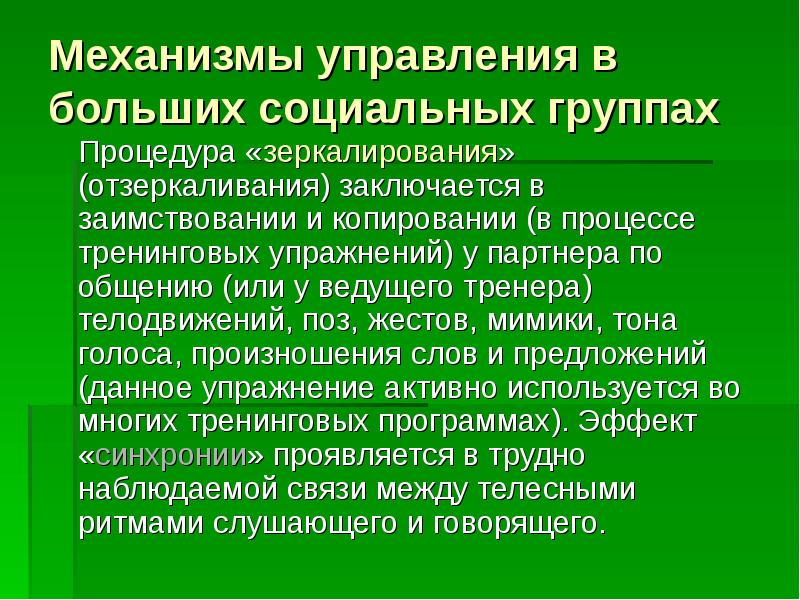 Механизмы управления в больших социальных группах

Процедура «зеркалирования» (отзеркаливания) заключается в заимствовании и копировании (в процессе тренинговых упражнений) у партнера по общению (или у ведущего тренера) телодвижений, поз, жестов, мимики, тона голоса, произношения слов и предложений (данное упражнение активно используется во многих тренинговых программах). Эффект «синхронии» проявляется в трудно наблюдаемой связи между телесными ритмами слушающего и говорящего.